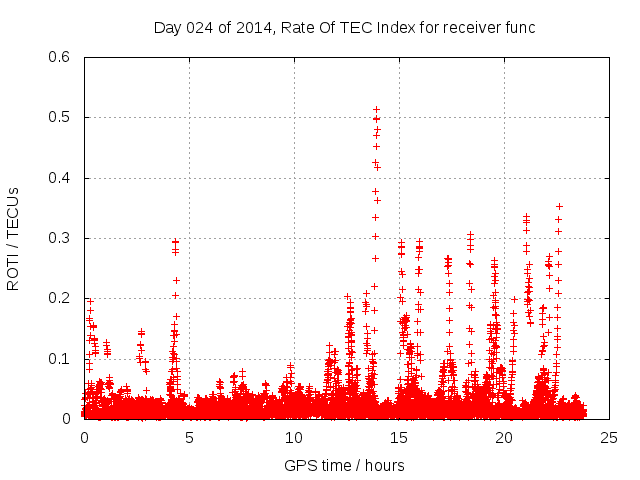 Day 024 of 2014, Rate Of TEC Index for receiver func

ROTI / TECUs

0.6
0.5
0.4
0.3
0.2
0.1
0

0
5
10
15
20
25

GPS time / hours